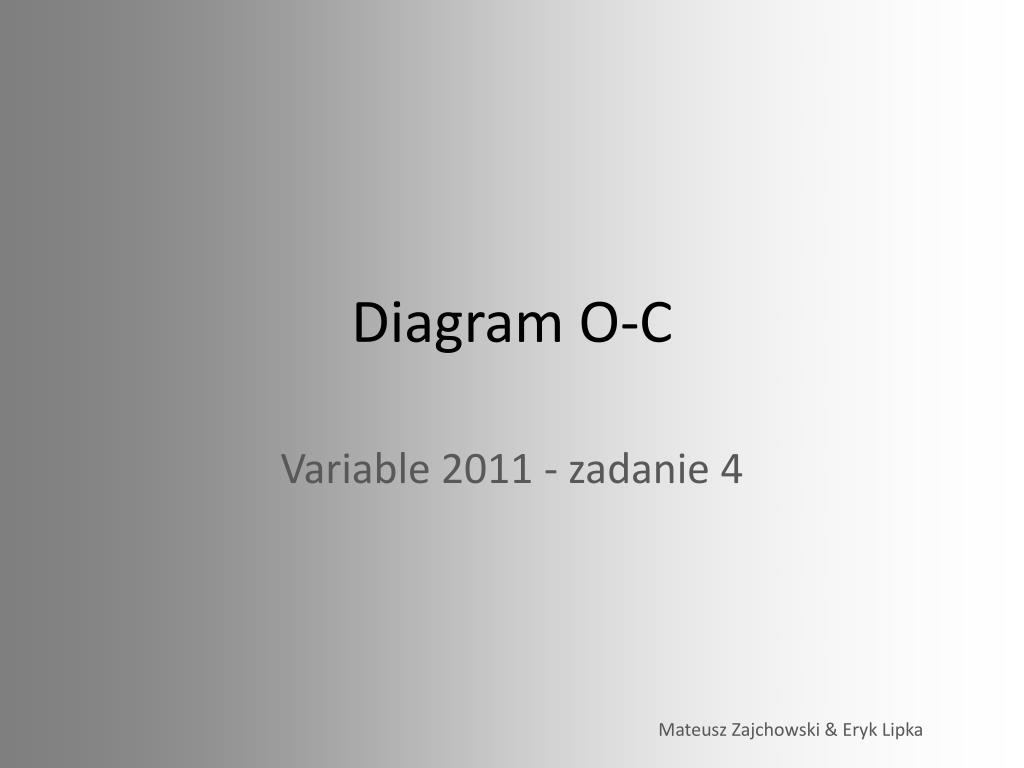 Diagram O-C

Variable 2011 - zadanie 4

Mateusz Zajchowski & Eryk Lipka